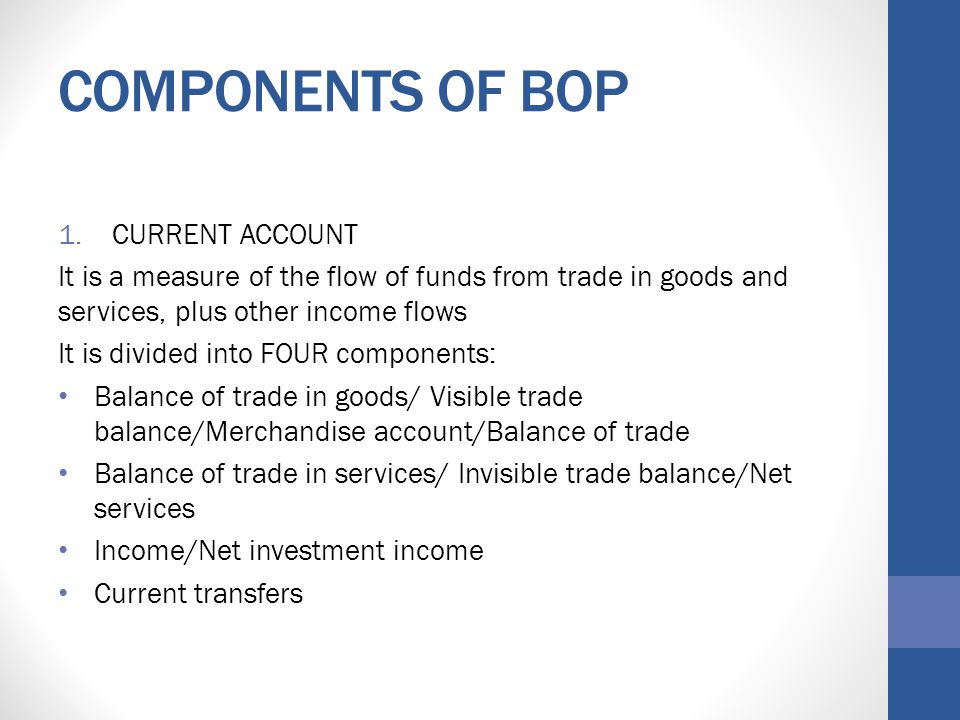 COMPONENTS OF BOP

1. CURRENT ACCOUNT

It is a measure of the flow of funds from trade in goods and services, plus other income flows

It is divided into FOUR components:

• Balance of trade in goods/ Visible trade balance/Merchandise account/Balance of trade
• Balance of trade in services/ Invisible trade balance/Net services
• Income/Net investment income
• Current transfers